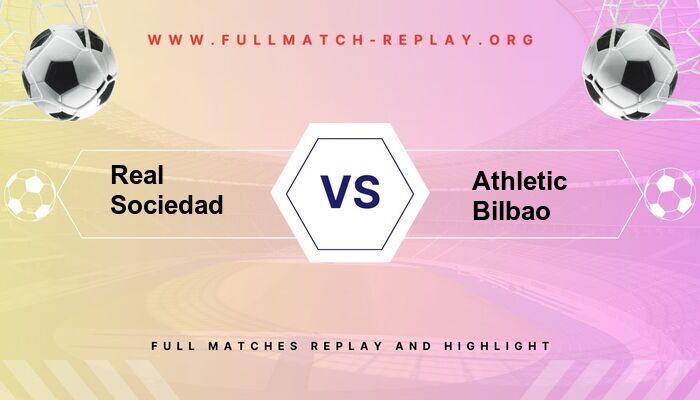 WWW.FULLMATCH-REPLAY.ORG

Real Sociedad

VS

Athletic Bilbao

FULL MATCHES REPLAY AND HIGHLIGHT